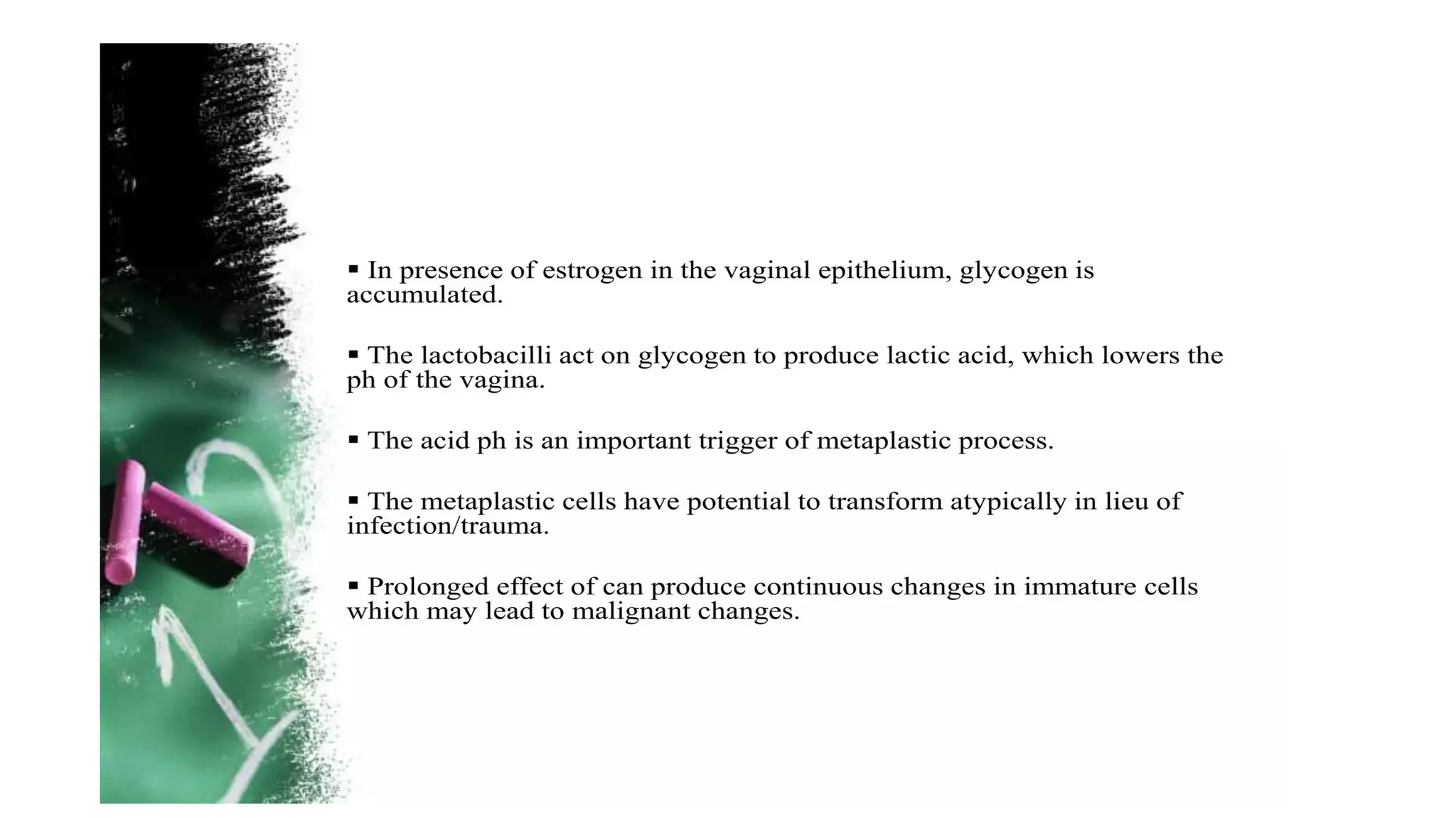 ▪ In presence of estrogen in the vaginal epithelium, glycogen is accumulated.

▪ The lactobacilli act on glycogen to produce lactic acid, which lowers the ph of the vagina.

▪ The acid ph is an important trigger of metaplastic process.

▪ The metaplastic cells have potential to transform atypically in lieu of infection/trauma.

▪ Prolonged effect of can produce continuous changes in immature cells which may lead to malignant changes.